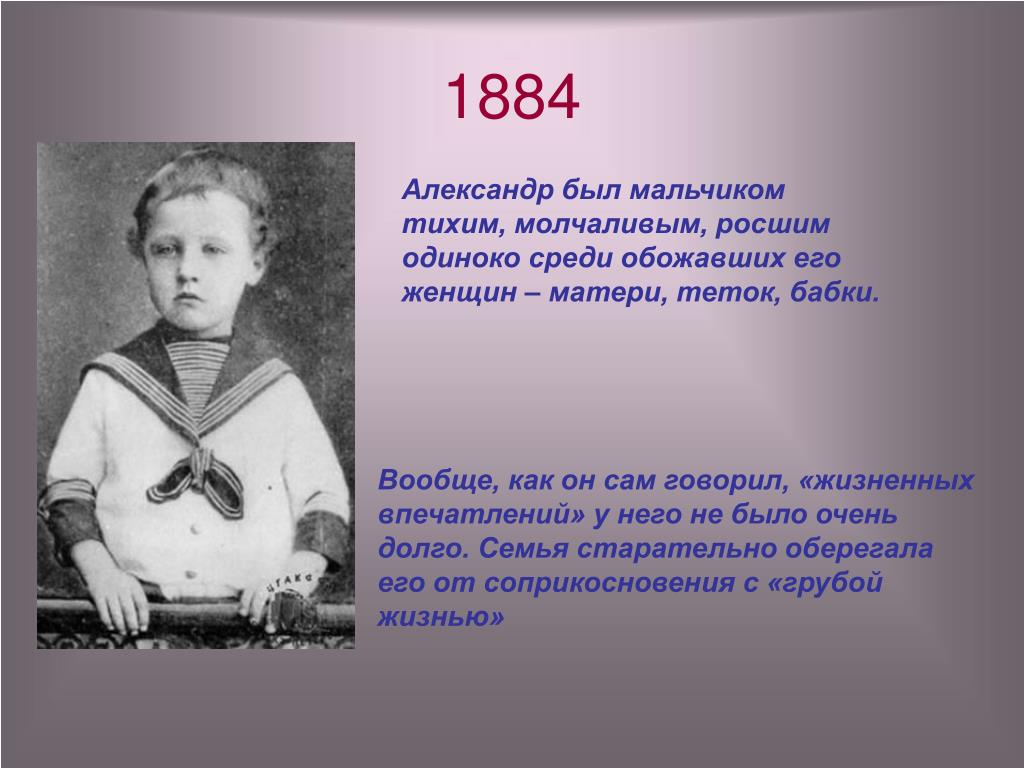 1884

Александр был мальчиком тихим, молчаливым, росшим одиноко среди обожавших его женщин – матери, теток, бабки.

Вообще, как он сам говорил, «жизненных впечатлений» у него не было очень долго. Семья старательно оберегала его от соприкосновения с «грубой жизнью»